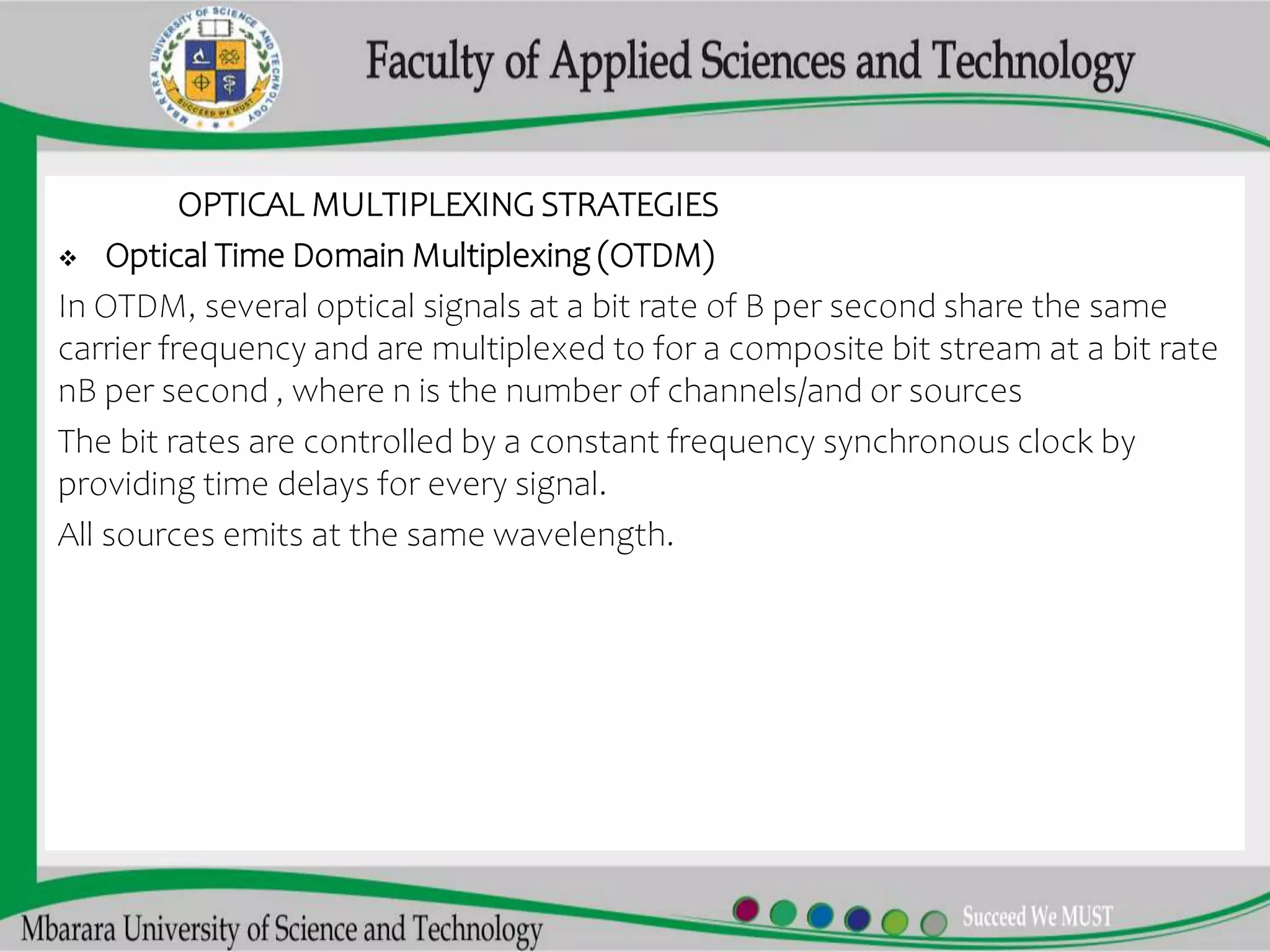 MBARARA UNIVERSITY OF SCIENCE AND TECHNOLOGY
SUCCEED WE MUST

Faculty of Applied Sciences and Technology

OPTICAL MULTIPLEXING STRATEGIES

❖ Optical Time Domain Multiplexing (OTDM)

In OTDM, several optical signals at a bit rate of B per second share the same carrier frequency and are multiplexed to for a composite bit stream at a bit rate nB per second , where n is the number of channels/and or sources

The bit rates are controlled by a constant frequency synchronous clock by providing time delays for every signal.

All sources emits at the same wavelength.

Mbarara University of Science and Technology

Succeed We MUST